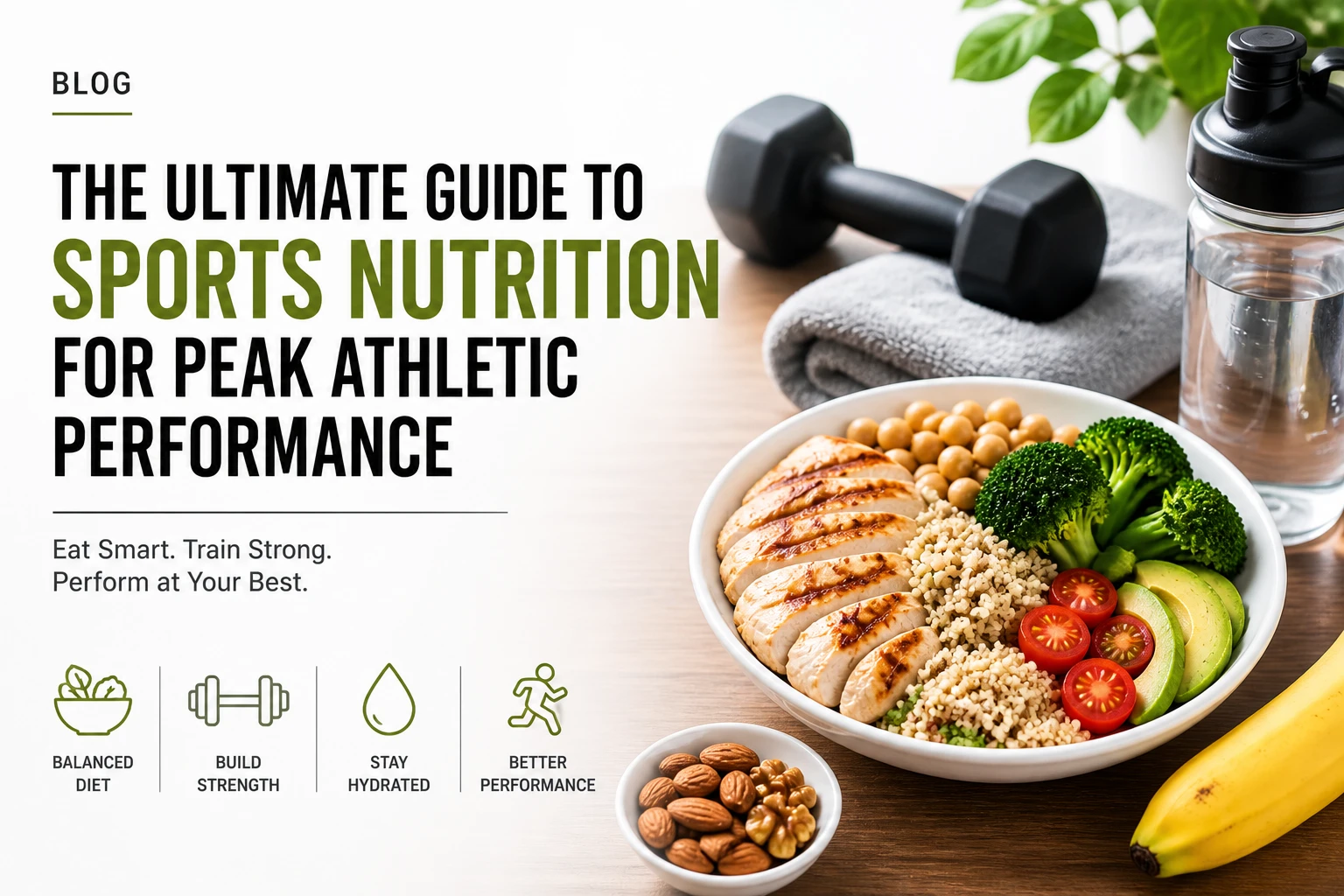 BLOG

THE ULTIMATE GUIDE TO SPORTS NUTRITION FOR PEAK ATHLETIC PERFORMANCE

Eat Smart. Train Strong. Perform at Your Best.

BALANCED DIET

BUILD STRENGTH

STAY HYDRATED

BETTER PERFORMANCE